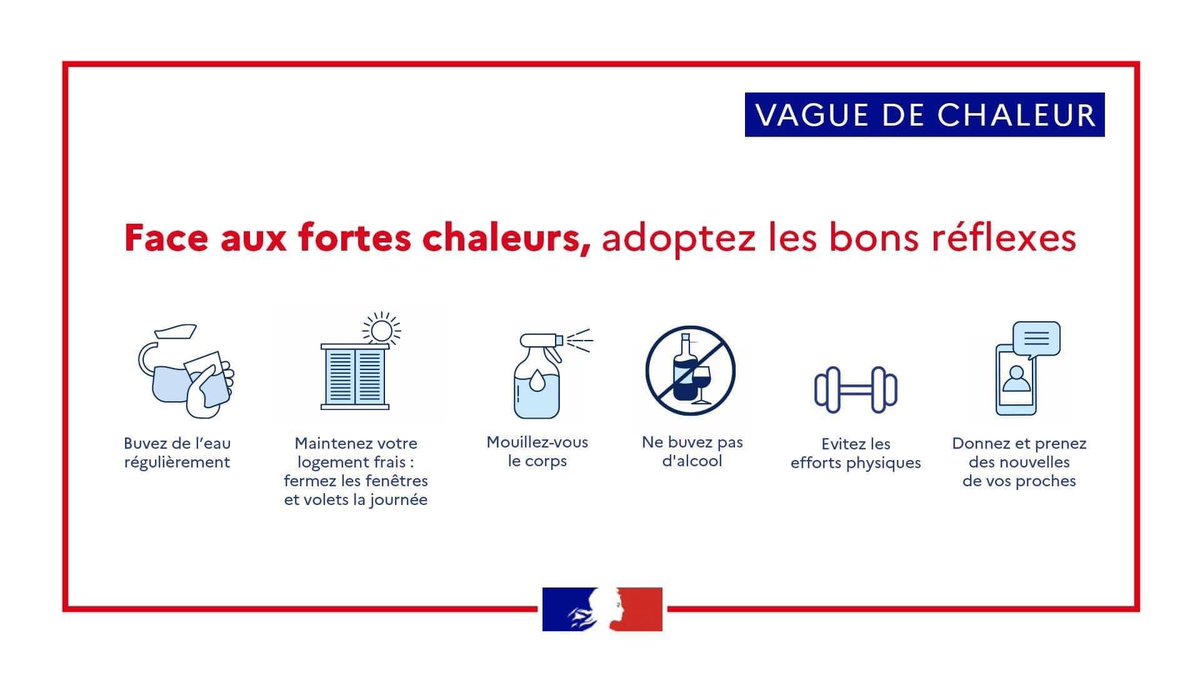 VAGUE DE CHALEUR

Face aux fortes chaleurs, adoptez les bons réflexes

Buvez de l'eau régulièrement

Maintenez votre logement frais : fermez les fenêtres et volets la journée

Mouillez-vous le corps

Ne buvez pas d'alcool

Evitez les efforts physiques

Donnez et prenez des nouvelles de vos proches